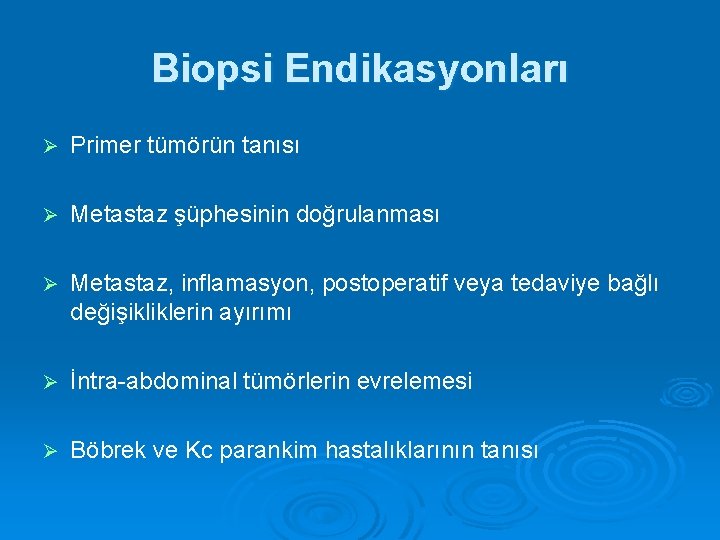 Biopsi Endikasyonları

➢ Primer tümörün tanısı

➢ Metastaz şüphesinin doğrulanması

➢ Metastaz, inflamasyon, postoperatif veya tedaviye bağlı değişikliklerin ayırımı

➢ İntra-abdominal tümörlerin evrelemesi

➢ Böbrek ve Kc parankim hastalıklarının tanısı